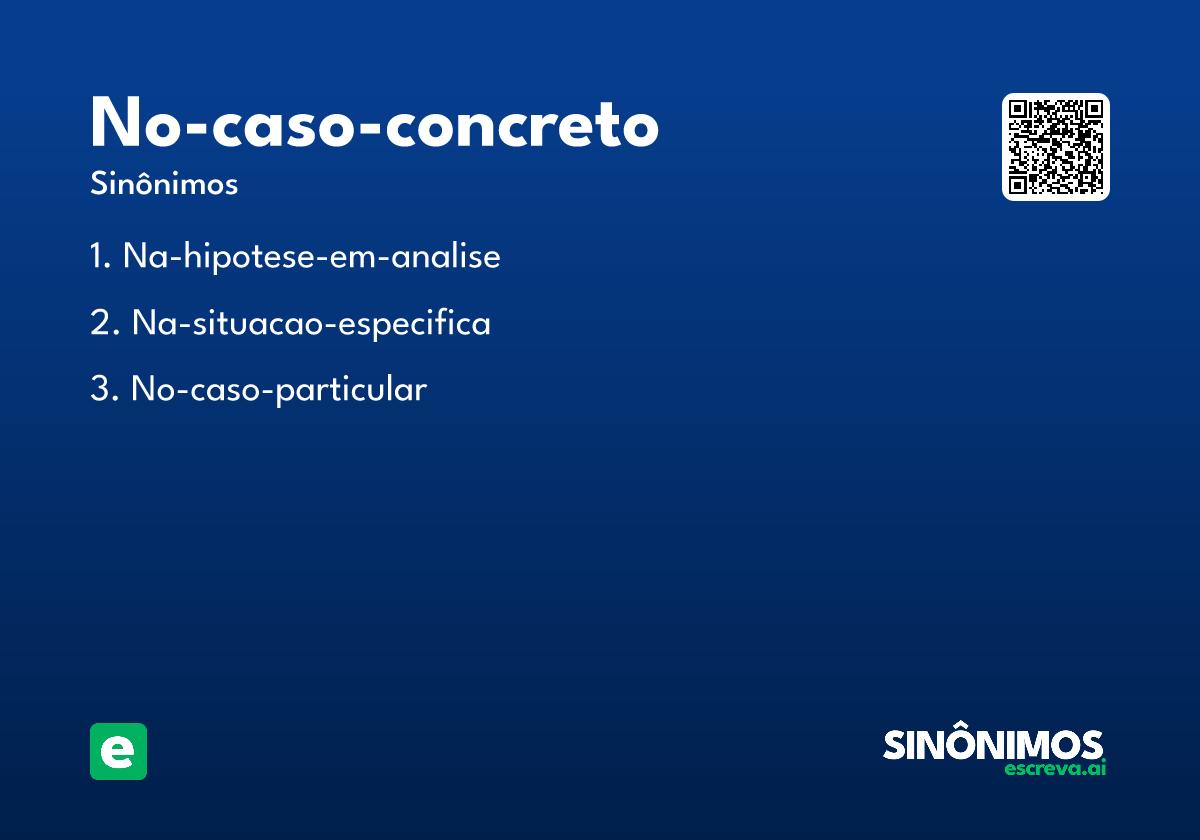 No-caso-concreto
Sinônimos

1. Na-hipotese-em-analise

2. Na-situacao-especifica

3. No-caso-particular

e

SINÔNIMOS
escreva.ai